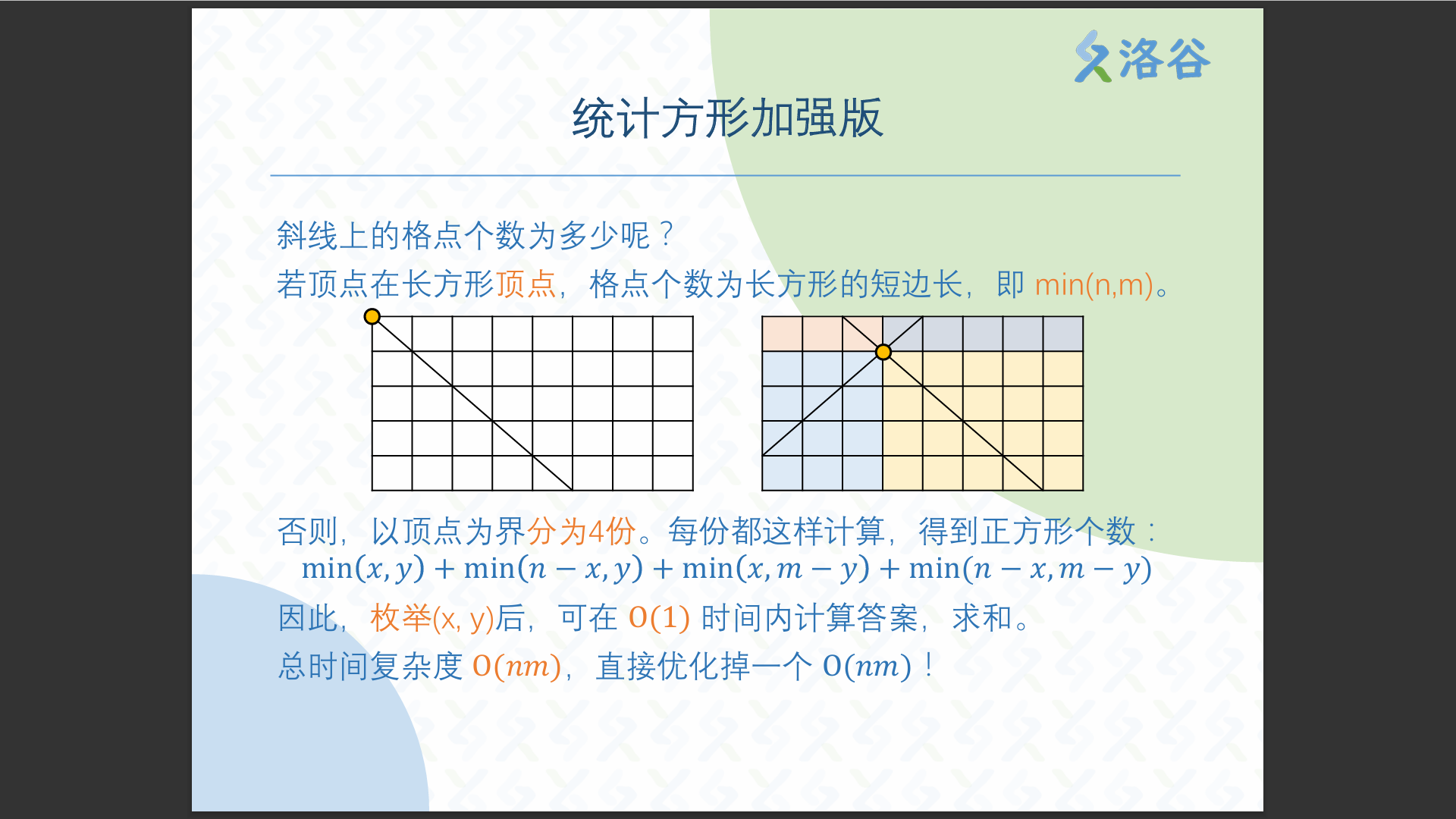 洛谷

统计方形加强版

斜线上的格点个数为多少呢？

若顶点在长方形顶点，格点个数为长方形的短边长，即 min(n,m)。

否则，以顶点为界分为4份。每份都这样计算，得到正方形个数：
$\min(x,y)+\min(n-x,y)+\min(x,m-y)+\min(n-x,m-y)$

因此，枚举(x, y)后，可在 $O(1)$ 时间内计算答案，求和。

总时间复杂度 $O(nm)$，直接优化掉一个 $O(nm)$！